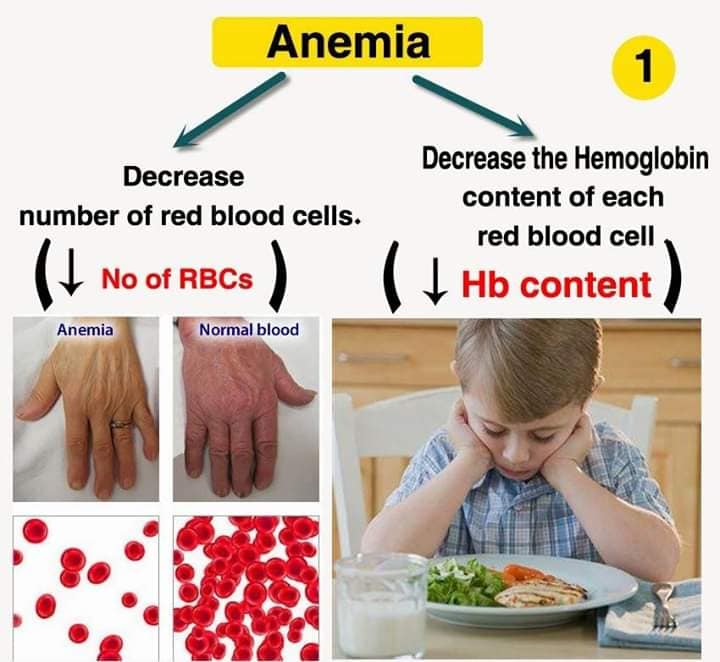 Anemia

1

Decrease number of red blood cells.

( ↓ No of RBCs )

Decrease the Hemoglobin content of each red blood cell

( ↓ Hb content )

Anemia

Normal blood